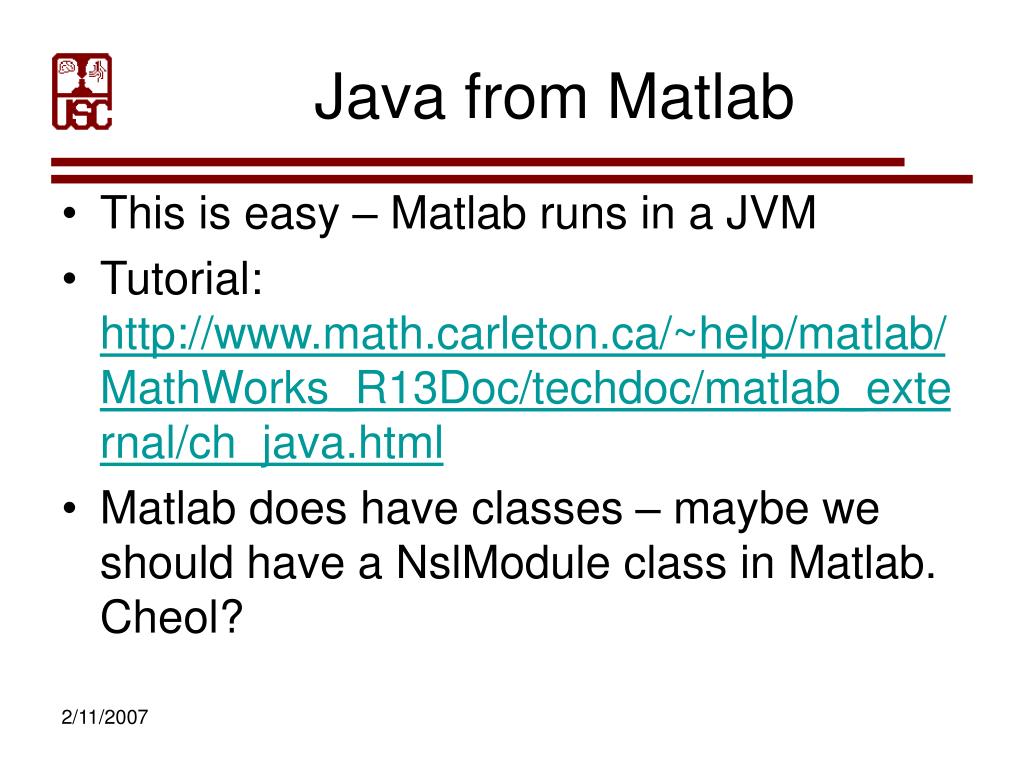 USC

Java from Matlab

• This is easy – Matlab runs in a JVM
• Tutorial: http://www.math.carleton.ca/~help/matlab/MathWorks_R13Doc/techdoc/matlab_external/ch_java.html
• Matlab does have classes – maybe we should have a NslModule class in Matlab. Cheol?

2/11/2007